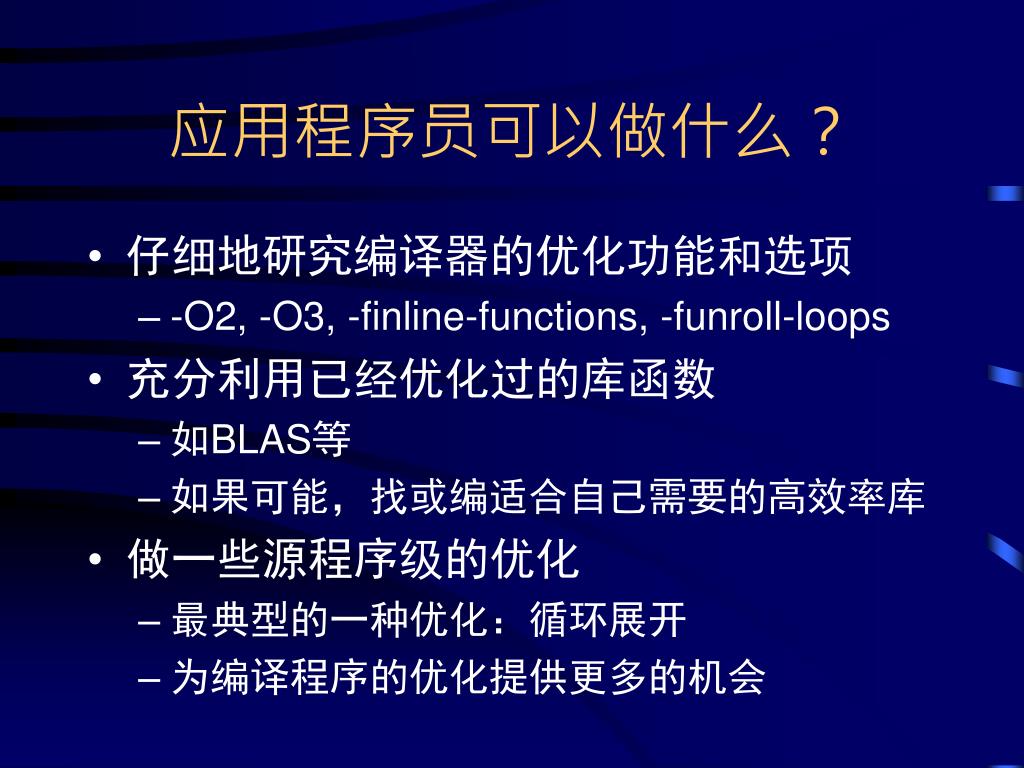 应用程序员可以做什么？

• 仔细地研究编译器的优化功能和选项
  – -O2, -O3, -finline-functions, -funroll-loops
• 充分利用已经优化过的库函数
  – 如BLAS等
  – 如果可能，找或编适合自己需要的高效率库
• 做一些源程序级的优化
  – 最典型的一种优化：循环展开
  – 为编译程序的优化提供更多的机会